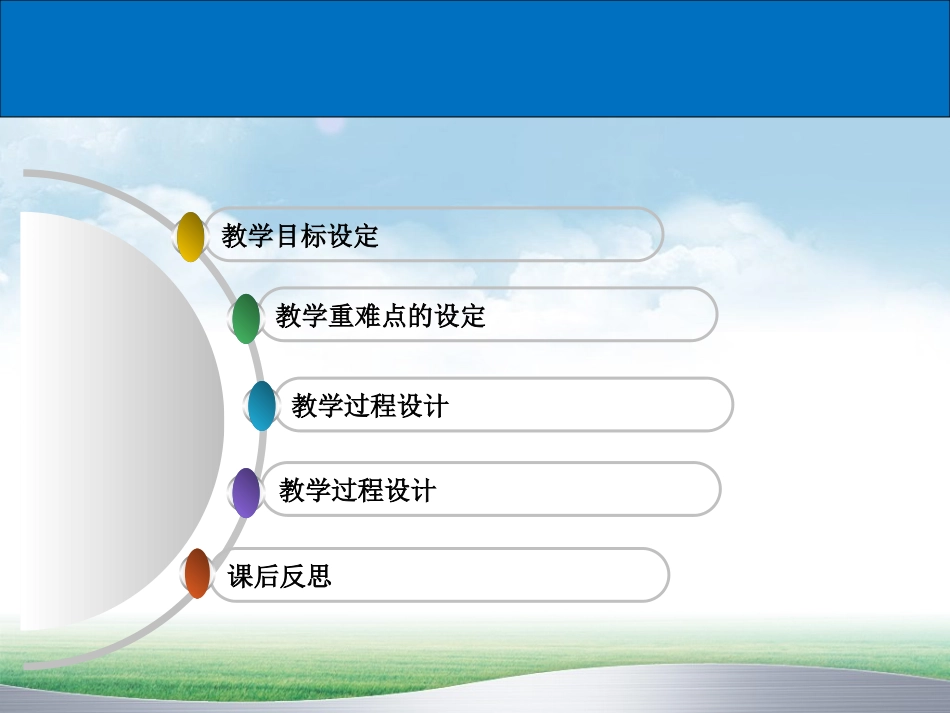 教学目标设定

教学重难点的设定

教学过程设计

教学过程设计

课后反思